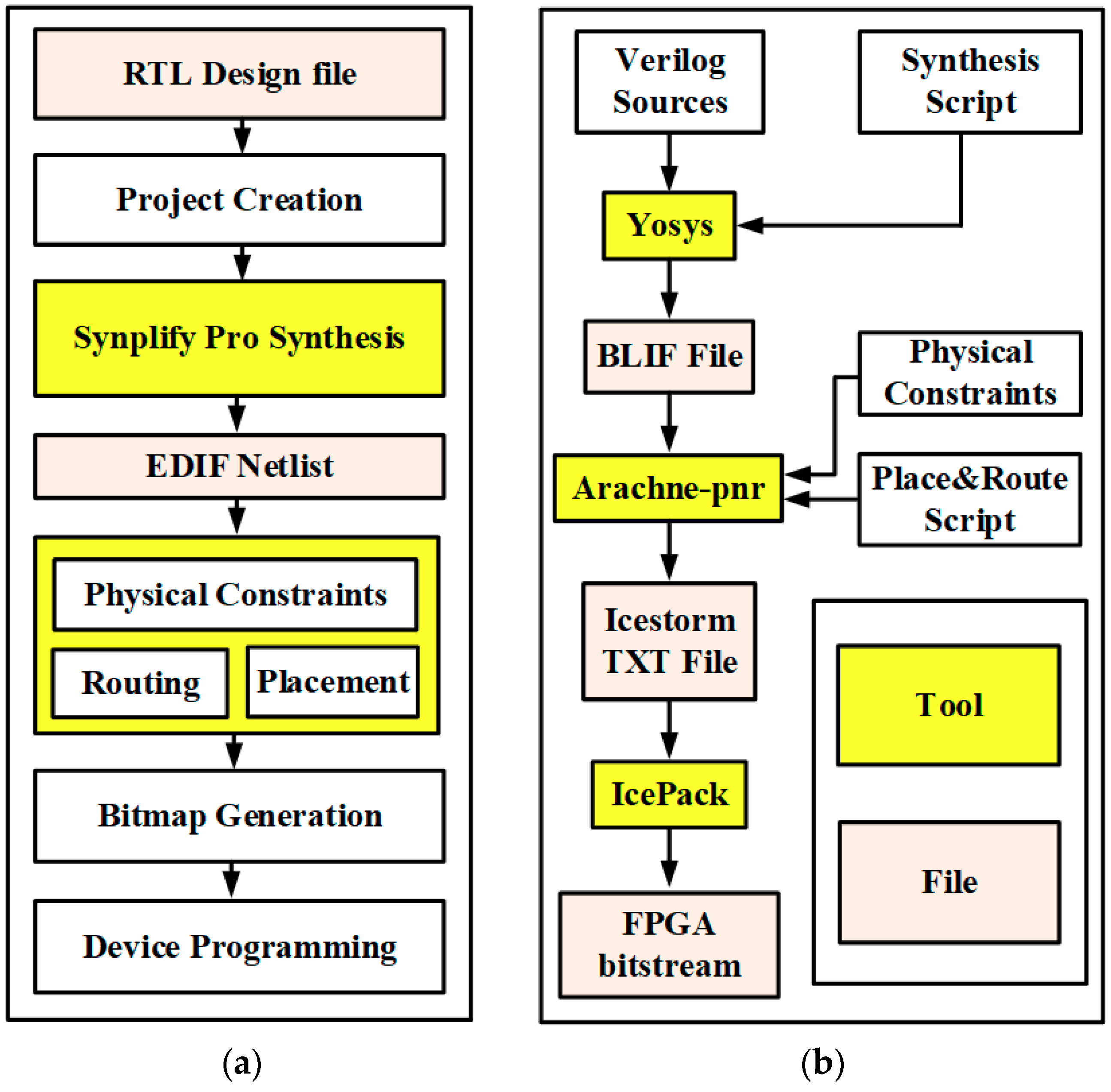 RTL Design file

Project Creation

Synplify Pro Synthesis

EDIF Netlist

Physical Constraints

Routing

Placement

Bitmap Generation

Device Programming

(a)

Verilog Sources

Synthesis Script

Yosys

BLIF File

Physical Constraints

Arachne-pnr

Place&Route Script

Icestorm TXT File

IcePack

FPGA bitstream

Tool

File

(b)